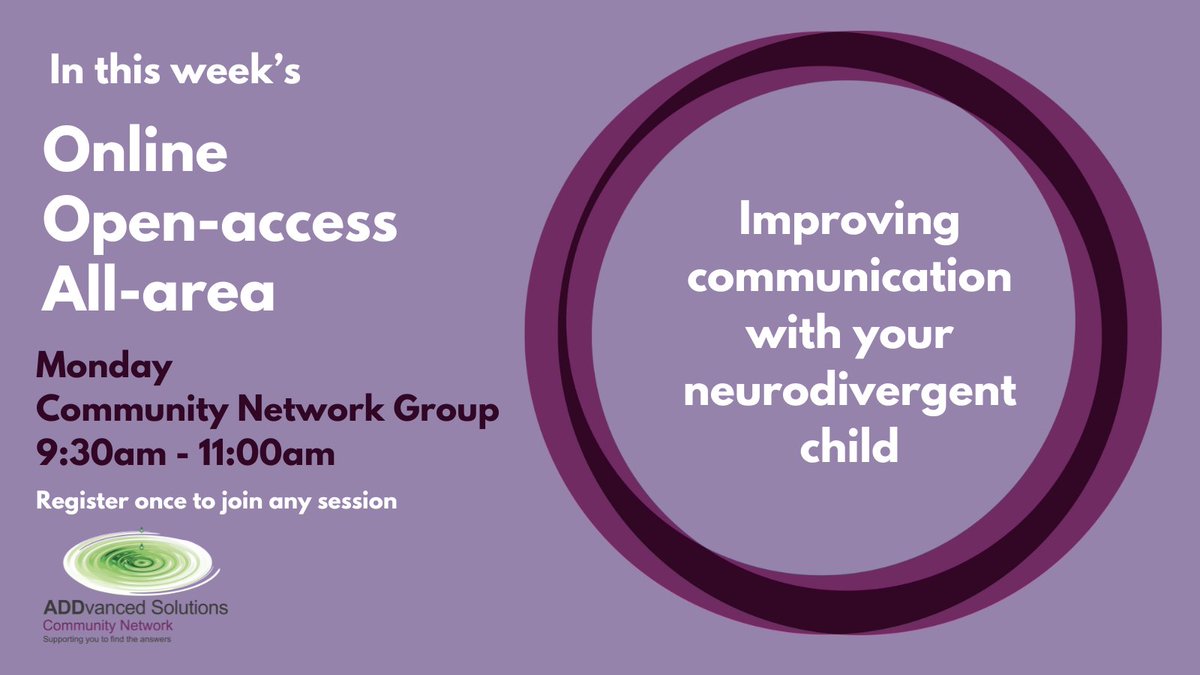 In this week's

Online
Open-access
All-area

Monday
Community Network Group
9:30am - 11:00am

Register once to join any session

ADDvanced Solutions
Community Network
Supporting you to find the answers

Improving communication with your neurodivergent child